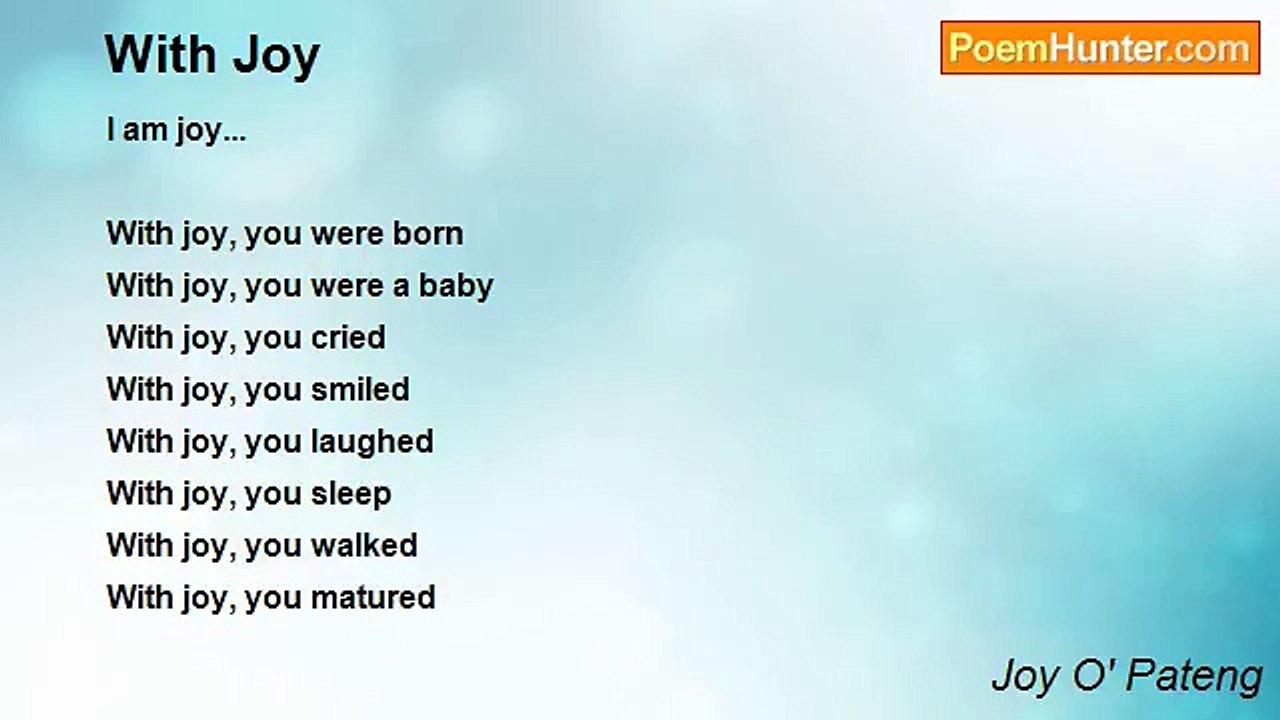 With Joy

PoemHunter.com

I am joy...

With joy, you were born
With joy, you were a baby
With joy, you cried
With joy, you smiled
With joy, you laughed
With joy, you sleep
With joy, you walked
With joy, you matured

Joy O' Pateng